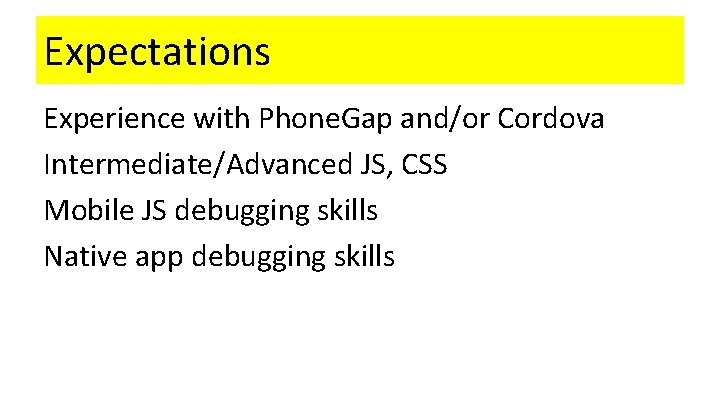 Expectations

Experience with PhoneGap and/or Cordova

Intermediate/Advanced JS, CSS

Mobile JS debugging skills

Native app debugging skills